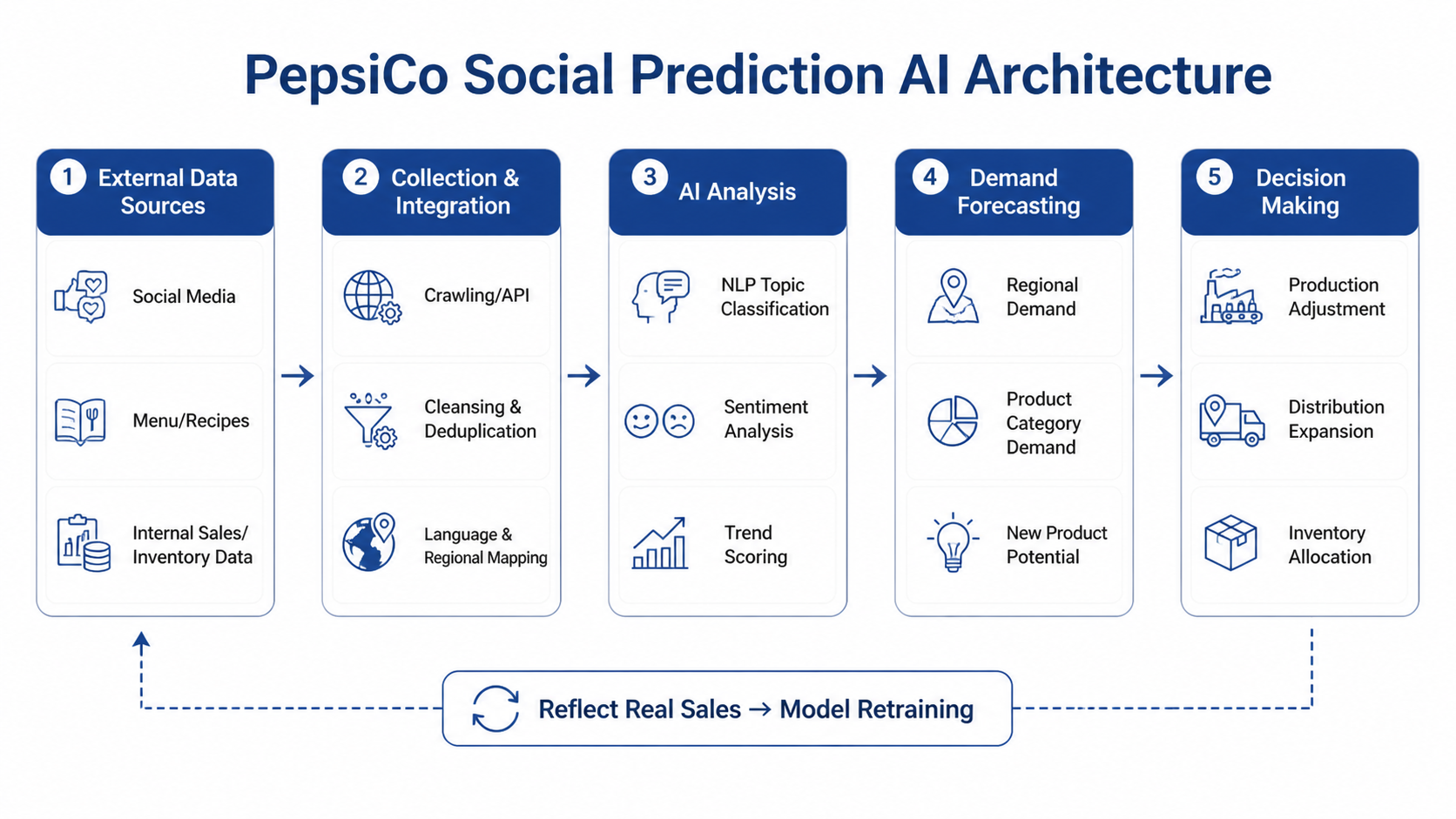 PepsiCo Social Prediction AI Architecture

1 External Data Sources

Social Media

Menu/Recipes

Internal Sales/ Inventory Data

2 Collection & Integration

Crawling/API

Cleansing & Deduplication

Language & Regional Mapping

3 AI Analysis

NLP Topic Classification

Sentiment Analysis

Trend Scoring

4 Demand Forecasting

Regional Demand

Product Category Demand

New Product Potential

5 Decision Making

Production Adjustment

Distribution Expansion

Inventory Allocation

Reflect Real Sales → Model Retraining